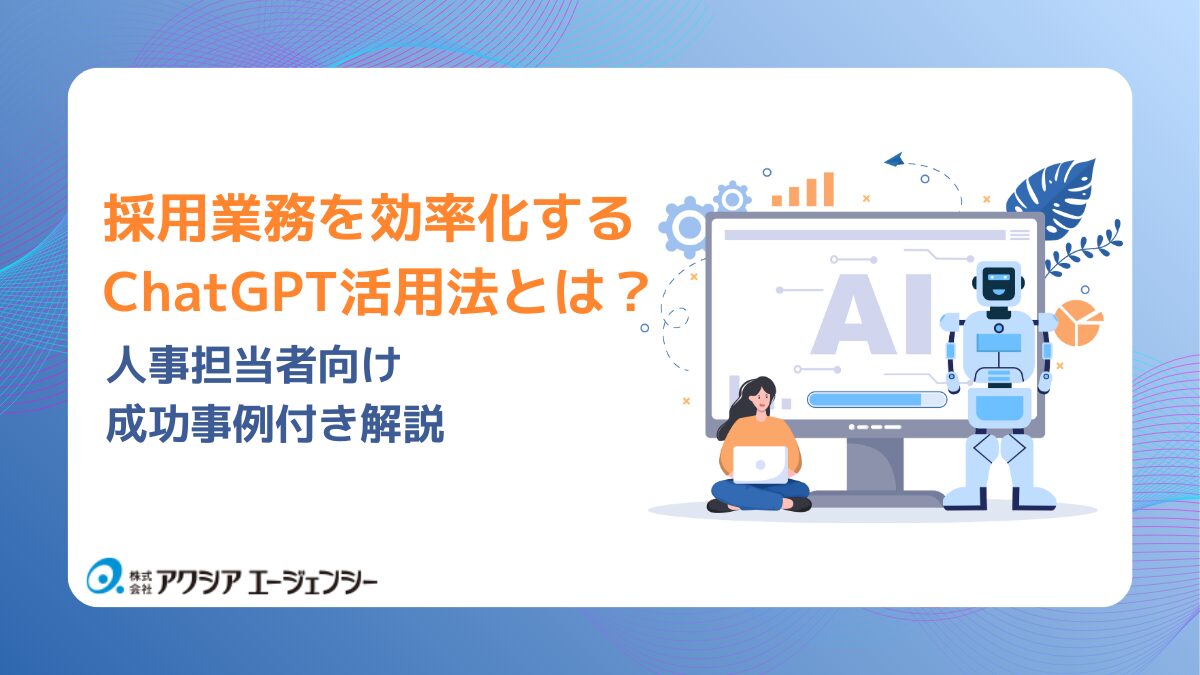 採用業務を効率化する
ChatGPT活用法とは？

人事担当者向け
成功事例付き解説

AI

株式会社 アクシア エージェンシー